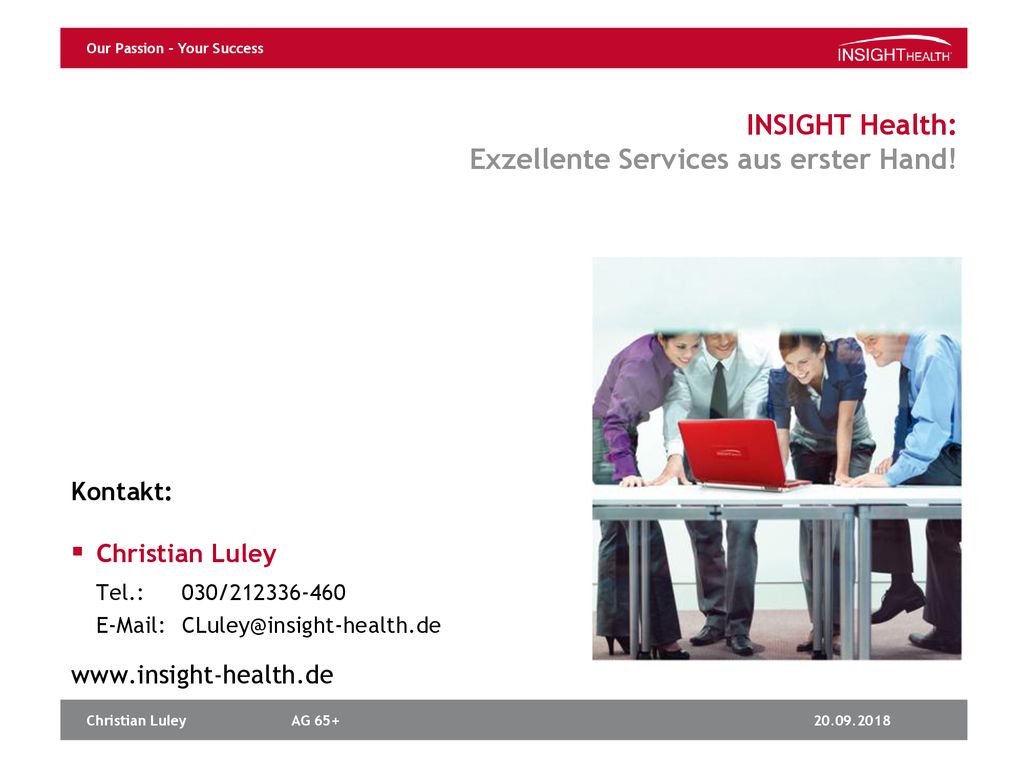 Our Passion – Your Success

INSIGHTHEALTH

INSIGHT Health:
Exzellente Services aus erster Hand!

Kontakt:

▪ Christian Luley

Tel.: 030/212336-460
E-Mail: CLuley@insight-health.de

www.insight-health.de

Christian Luley AG 65+ 20.09.2018